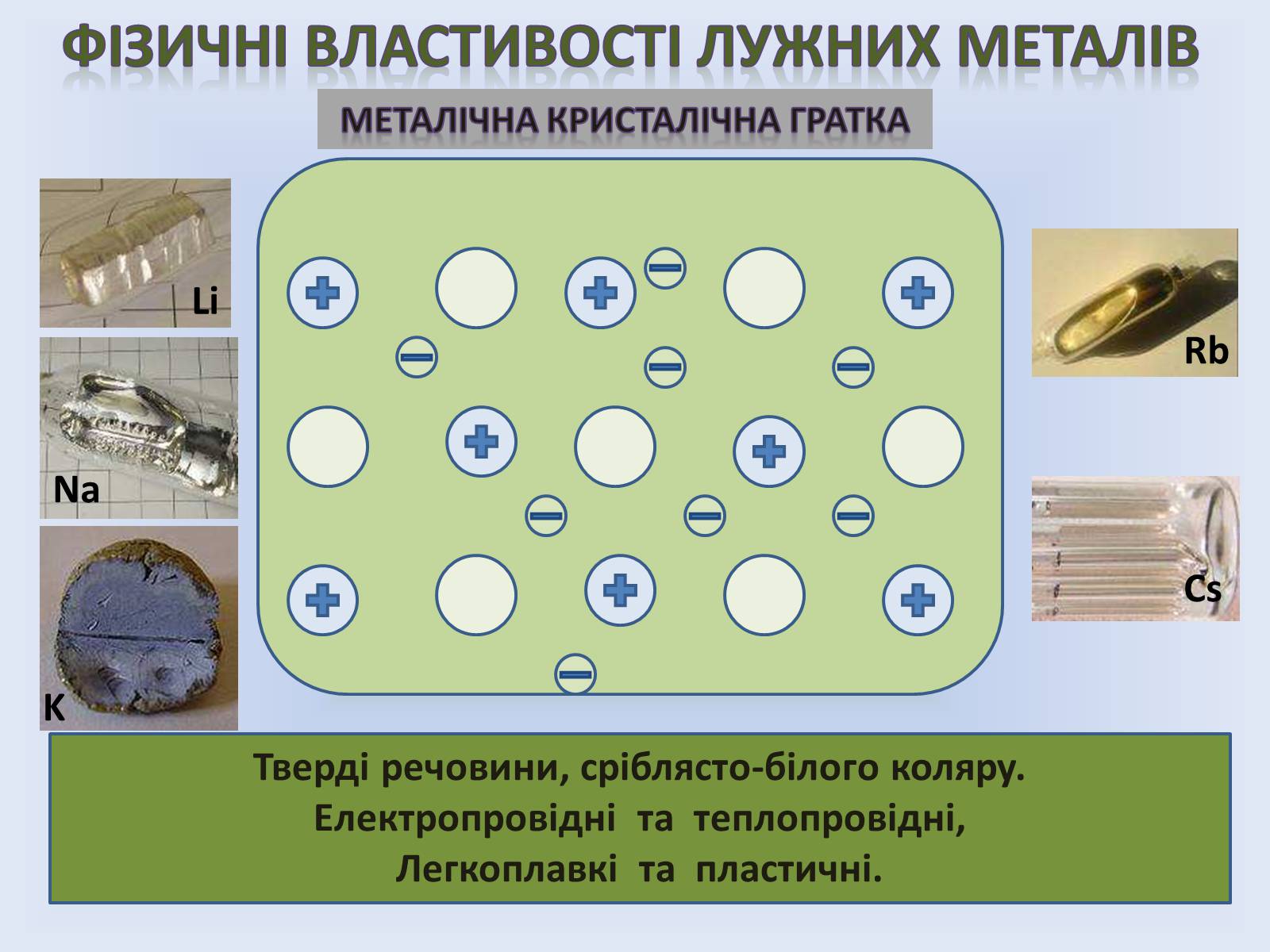 ФІЗИЧНІ ВЛАСТИВОСТІ ЛУЖНИХ МЕТАЛІВ

МЕТАЛІЧНА КРИСТАЛІЧНА ГРАТКА

Li

Na

K

Rb

Cs

Тверді речовини, сріблясто-білого коляру.
Електропровідні та теплопровідні,
Легкоплавкі та пластичні.